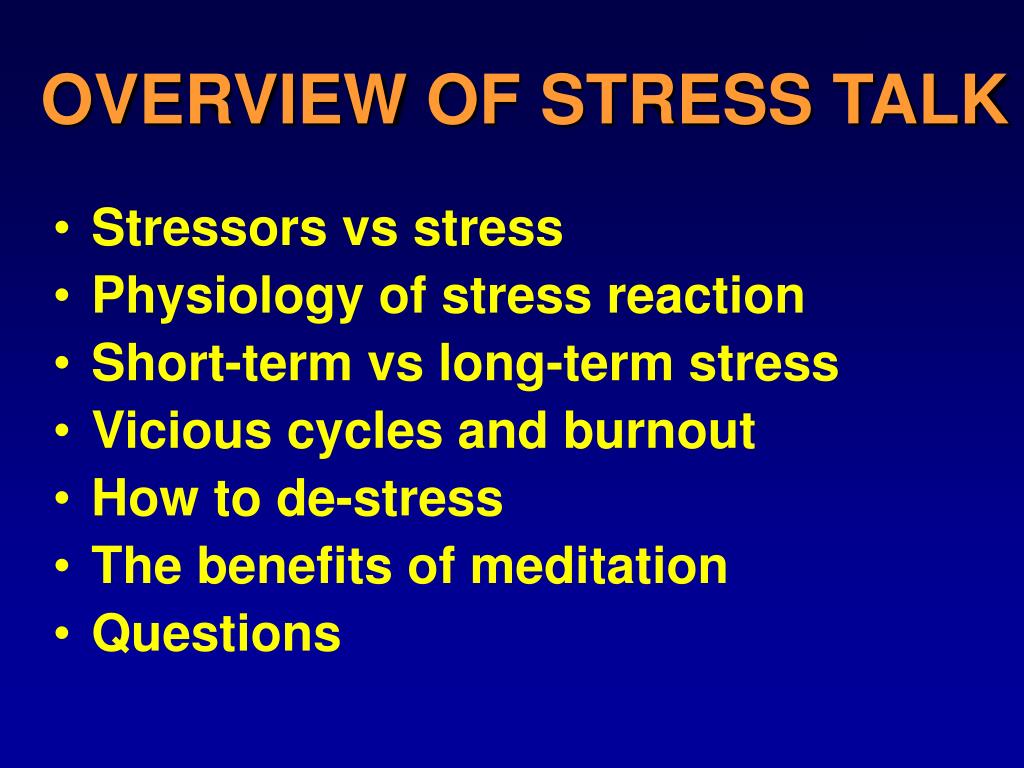 OVERVIEW OF STRESS TALK

• Stressors vs stress
• Physiology of stress reaction
• Short-term vs long-term stress
• Vicious cycles and burnout
• How to de-stress
• The benefits of meditation
• Questions